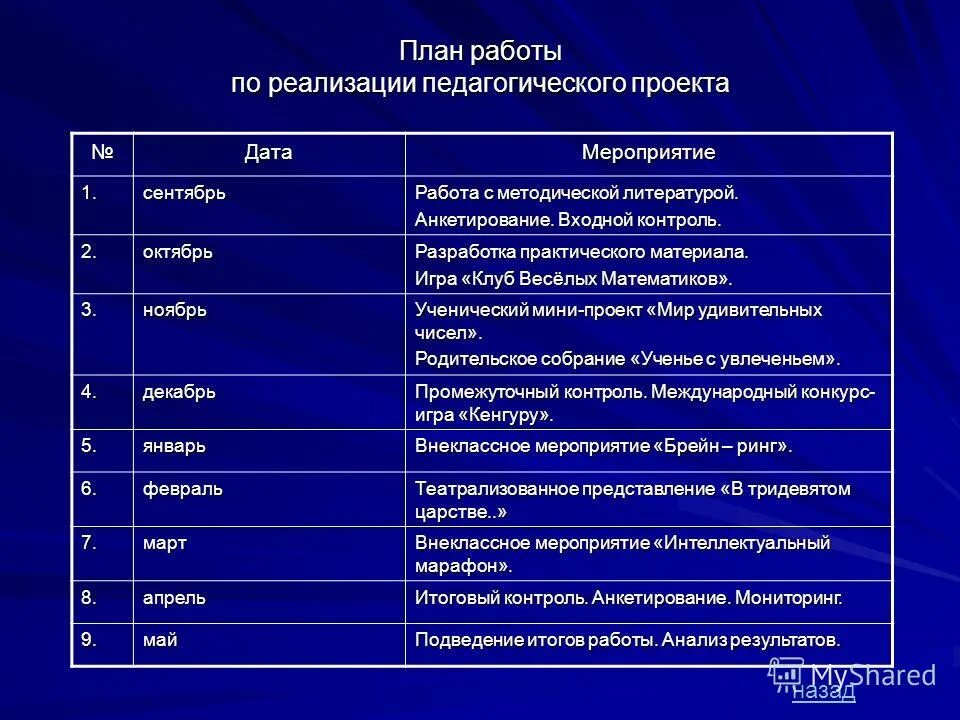 План работы
по реализации педагогического проекта

| № | Дата | Мероприятие |
|---|---|---|
| 1. | сентябрь | Работа с методической литературой. Анкетирование. Входной контроль. |
| 2. | октябрь | Разработка практического материала. Игра «Клуб Весёлых Математиков». |
| 3. | ноябрь | Ученический мини-проект «Мир удивительных чисел». Родительское собрание «Ученье с увлеченьем». |
| 4. | декабрь | Промежуточный контроль. Международный конкурс-игра «Кенгуру». |
| 5. | январь | Внеклассное мероприятие «Брейн – ринг». |
| 6. | февраль | Театрализованное представление «В тридевятом царстве..» |
| 7. | март | Внеклассное мероприятие «Интеллектуальный марафон». |
| 8. | апрель | Итоговый контроль. Анкетирование. Мониторинг. |
| 9. | май | Подведение итогов работы. Анализ результатов. |

MyShared
назад